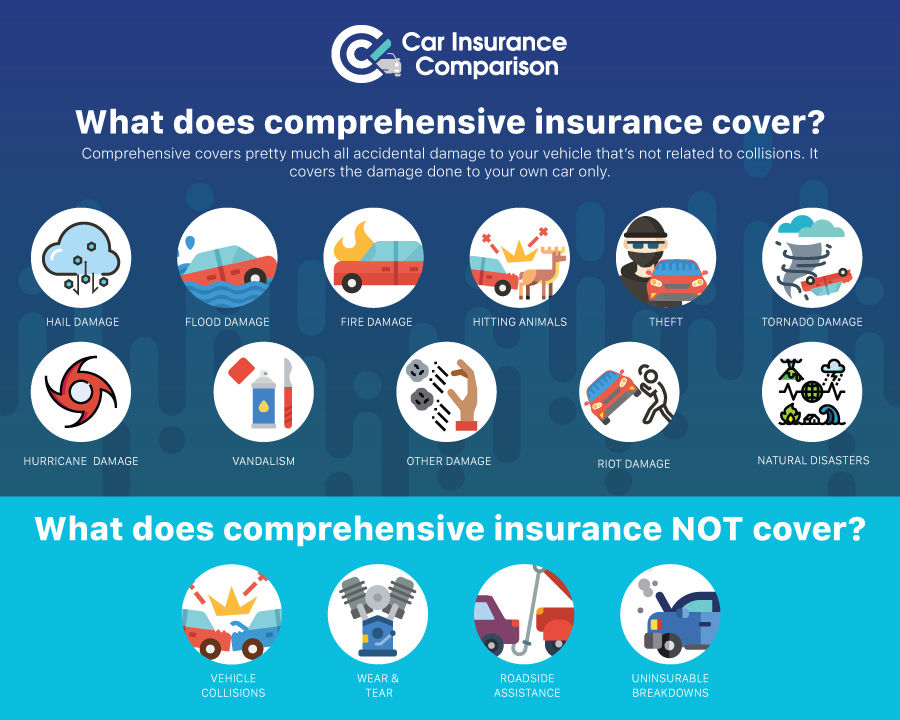 Car Insurance Comparison

What does comprehensive insurance cover?

Comprehensive covers pretty much all accidental damage to your vehicle that's not related to collisions. It covers the damage done to your own car only.

HAIL DAMAGE

FLOOD DAMAGE

FIRE DAMAGE

HITTING ANIMALS

THEFT

TORNADO DAMAGE

HURRICANE DAMAGE

VANDALISM

OTHER DAMAGE

RIOT DAMAGE

NATURAL DISASTERS

What does comprehensive insurance NOT cover?

VEHICLE COLLISIONS

WEAR & TEAR

ROADSIDE ASSISTANCE

UNINSURABLE BREAKDOWNS